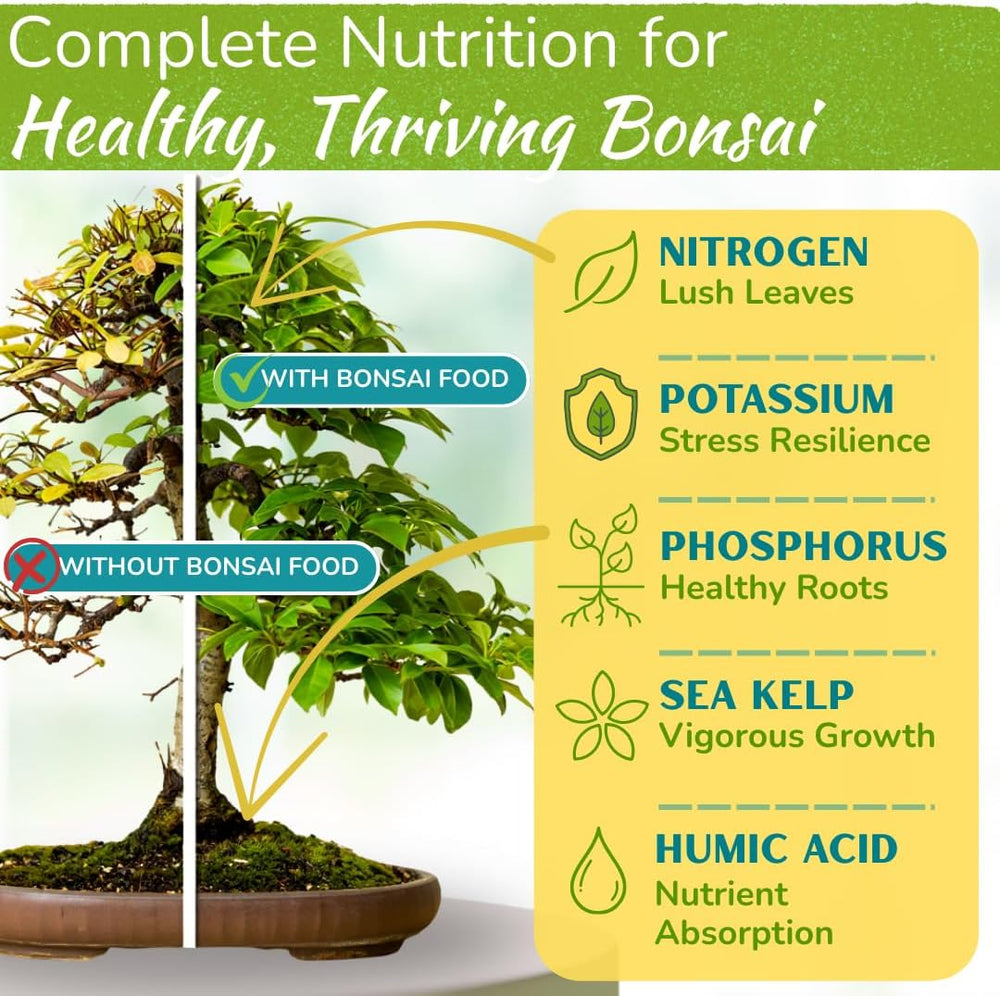 Complete Nutrition for
Healthy, Thriving Bonsai

WITH BONSAI FOOD

WITHOUT BONSAI FOOD

NITROGEN
Lush Leaves

POTASSIUM
Stress Resilience

PHOSPHORUS
Healthy Roots

SEA KELP
Vigorous Growth

HUMIC ACID
Nutrient Absorption